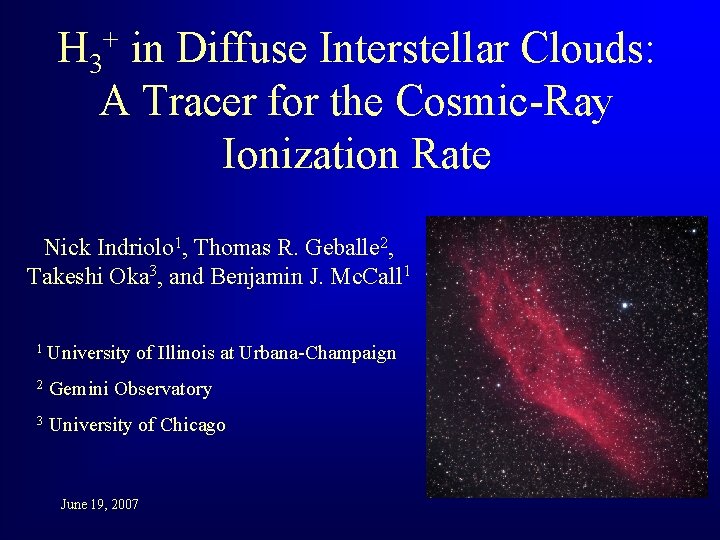 $H_3^+$ in Diffuse Interstellar Clouds: A Tracer for the Cosmic-Ray Ionization Rate

Nick Indriolo$^1$, Thomas R. Geballe$^2$, Takeshi Oka$^3$, and Benjamin J. McCall$^1$

$^1$ University of Illinois at Urbana-Champaign

$^2$ Gemini Observatory

$^3$ University of Chicago

June 19, 2007